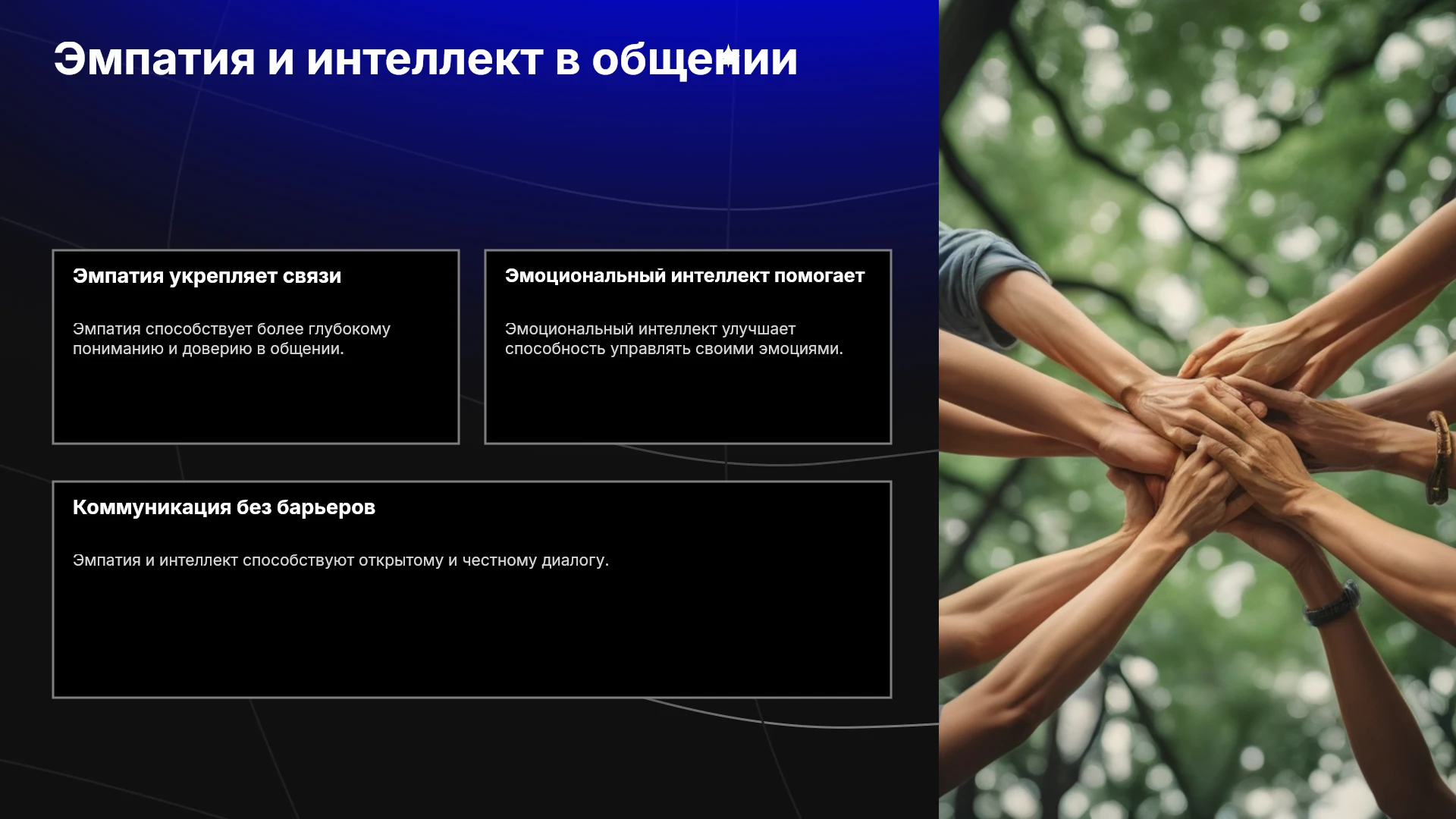 Эмпатия и интеллект в общении

Эмпатия укрепляет связи

Эмпатия способствует более глубокому пониманию и доверию в общении.

Эмоциональный интеллект помогает

Эмоциональный интеллект улучшает способность управлять своими эмоциями.

Коммуникация без барьеров

Эмпатия и интеллект способствуют открытому и честному диалогу.